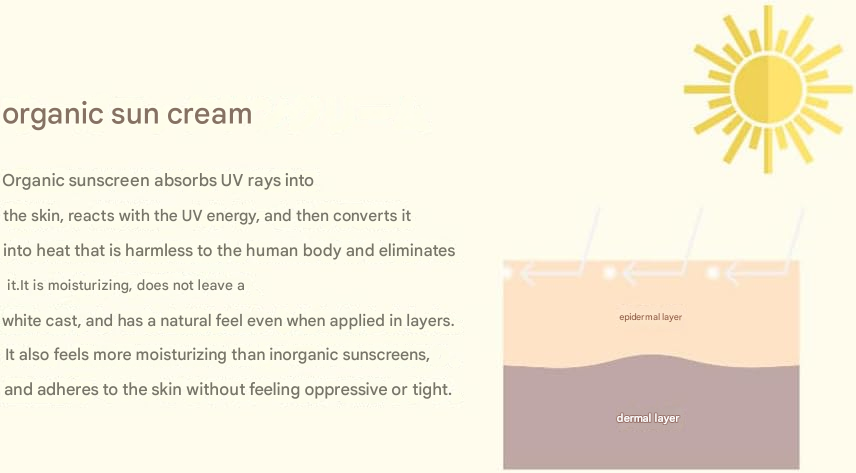 organic sun cream

Organic sunscreen absorbs UV rays into the skin, reacts with the UV energy, and then converts it into heat that is harmless to the human body and eliminates it.It is moisturizing, does not leave a white cast, and has a natural feel even when applied in layers. It also feels more moisturizing than inorganic sunscreens, and adheres to the skin without feeling oppressive or tight.

epidermal layer

dermal layer